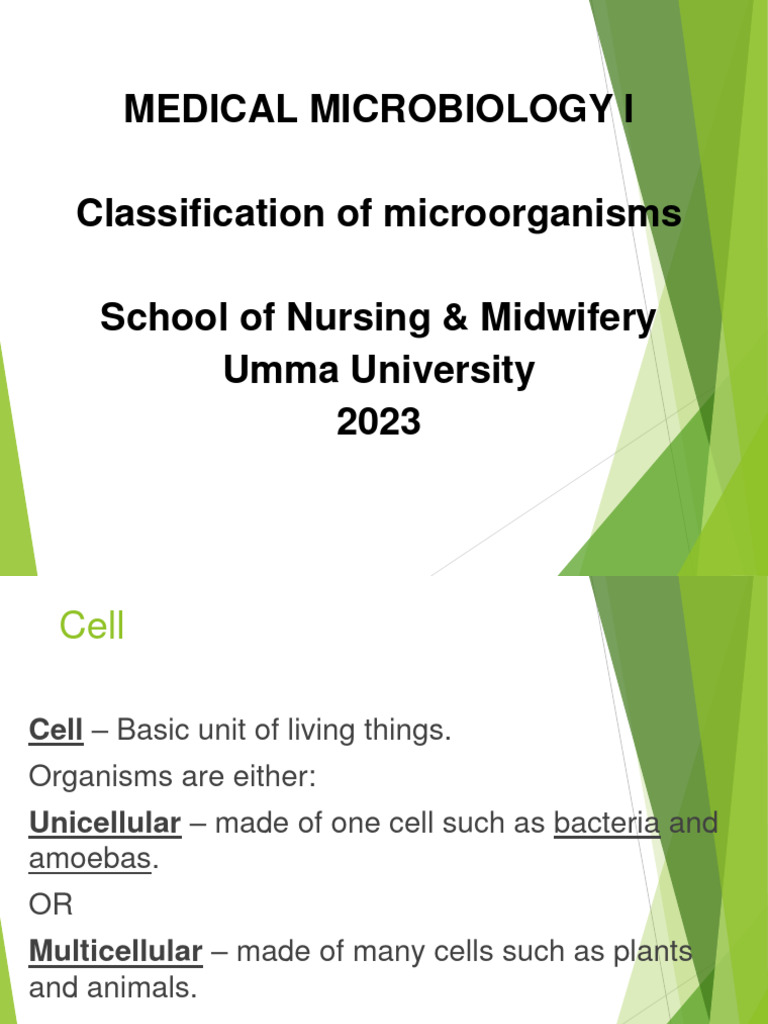 MEDICAL MICROBIOLOGY I

Classification of microorganisms

School of Nursing & Midwifery
Umma University
2023

Cell

Cell – Basic unit of living things.

Organisms are either:

Unicellular – made of one cell such as bacteria and amoebas.

OR

Multicellular – made of many cells such as plants and animals.